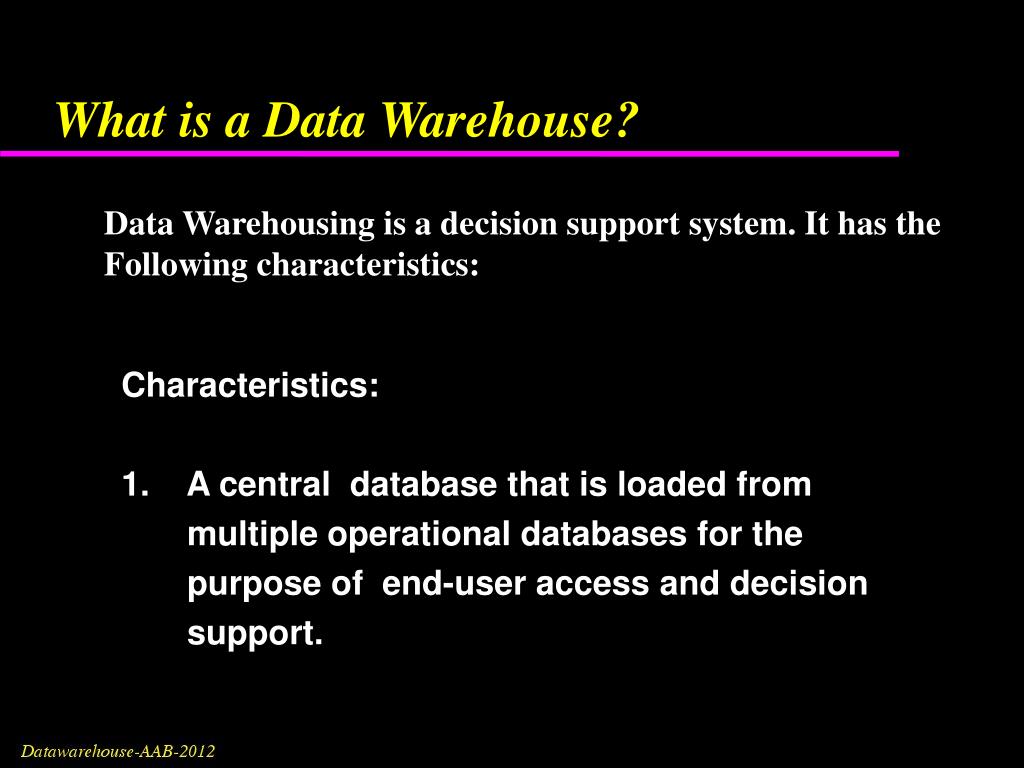 What is a Data Warehouse?

Data Warehousing is a decision support system. It has the Following characteristics:

Characteristics:

1. A central database that is loaded from multiple operational databases for the purpose of end-user access and decision support.

Datawarehouse-AAB-2012